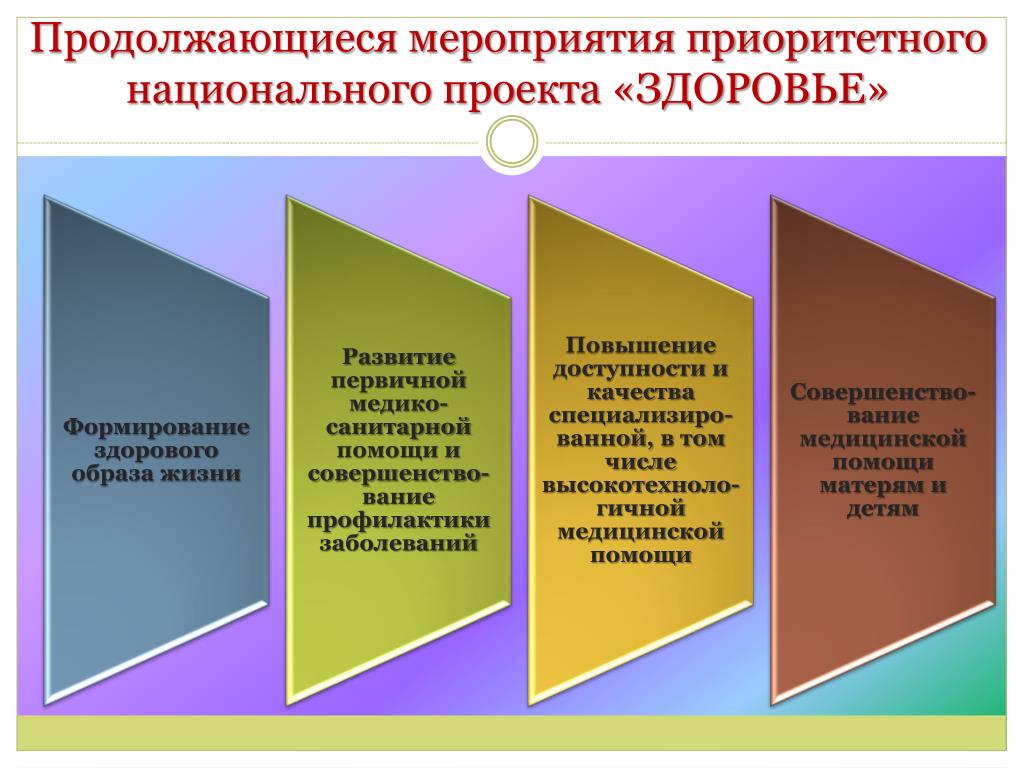 Продолжающиеся мероприятия приоритетного национального проекта «ЗДОРОВЬЕ»

Формирование здорового образа жизни

Развитие первичной медико-санитарной помощи и совершенствование профилактики заболеваний

Повышение доступности и качества специализированной, в том числе высокотехнологичной медицинской помощи

Совершенствование медицинской помощи матерям и детям